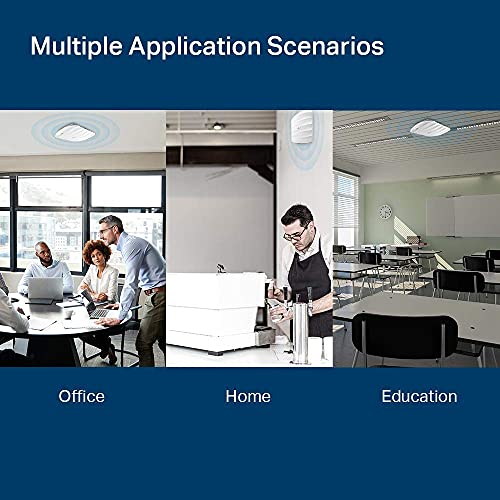 Multiple Application Scenarios

Office

Home

Education